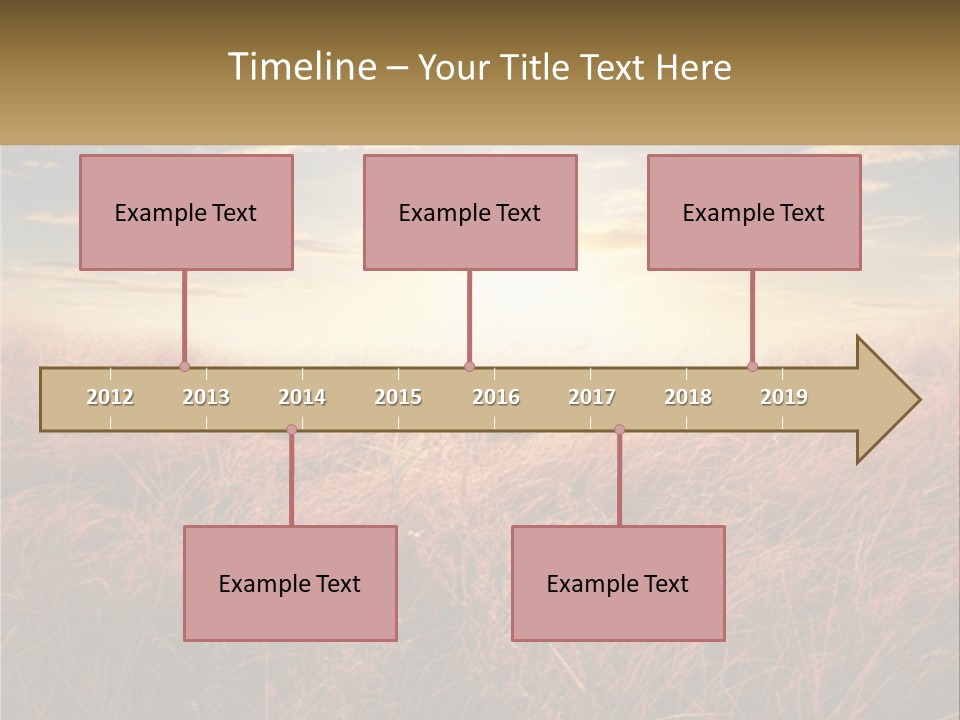 Timeline – Your Title Text Here

Example Text

Example Text

Example Text

2012 2013 2014 2015 2016 2017 2018 2019

Example Text

Example Text